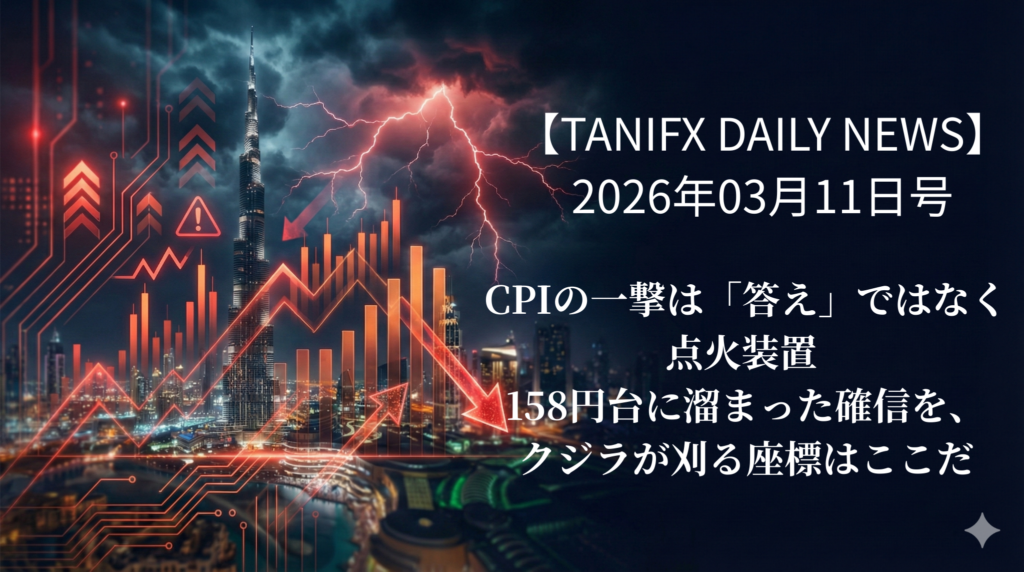 【TANIFX DAILY NEWS】
2026年03月11日号

CPIの一撃は「答え」ではなく
点火装置
158円台に溜まった確信を、
クジラが刈る座標はここだ